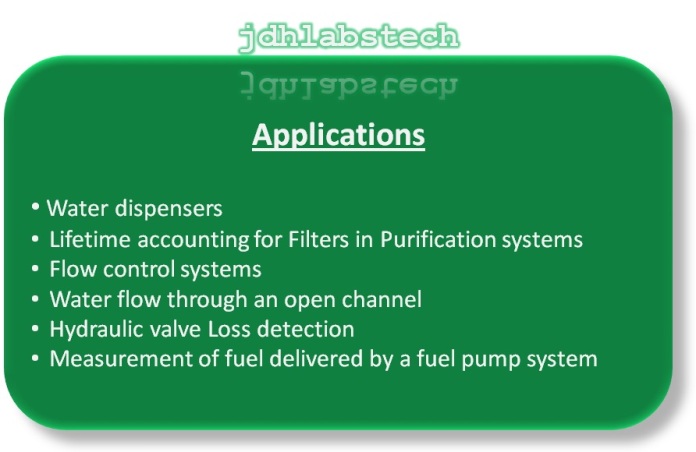 jdhlabstech

Applications

• Water dispensers
• Lifetime accounting for Filters in Purification systems
• Flow control systems
• Water flow through an open channel
• Hydraulic valve Loss detection
• Measurement of fuel delivered by a fuel pump system